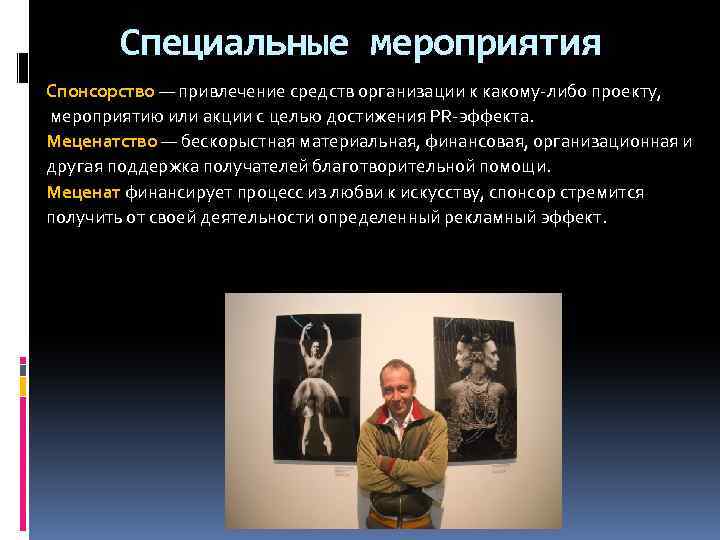 Специальные мероприятия

Спонсорство — привлечение средств организации к какому-либо проекту, мероприятию или акции с целью достижения PR-эффекта.
Меценатство — бескорыстная материальная, финансовая, организационная и другая поддержка получателей благотворительной помощи.
Меценат финансирует процесс из любви к искусству, спонсор стремится получить от своей деятельности определенный рекламный эффект.